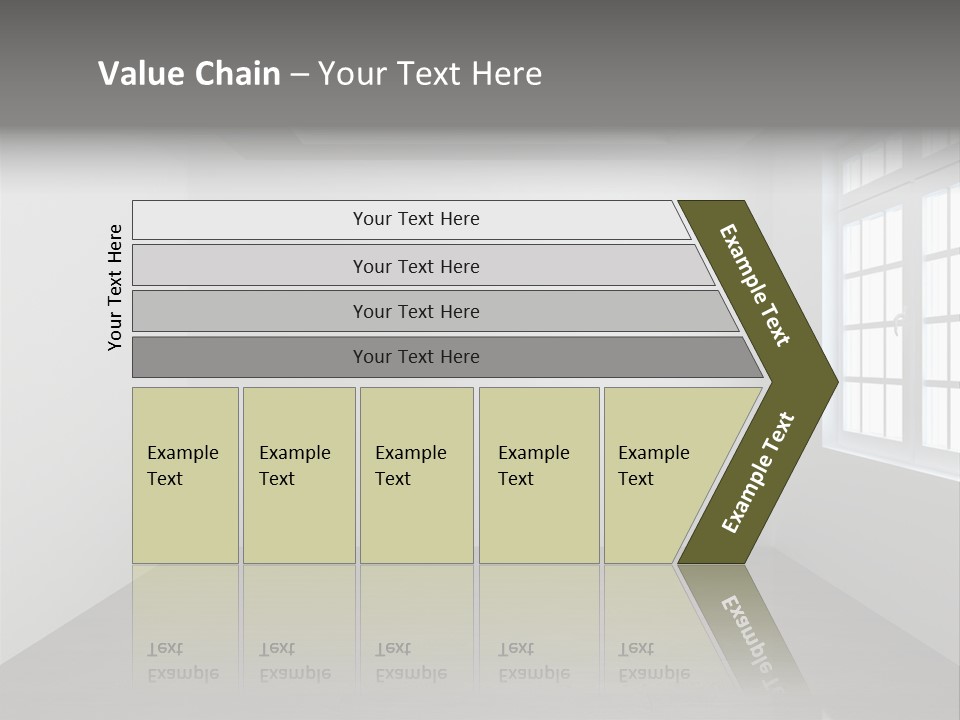 Value Chain – Your Text Here

Your Text Here

Your Text Here

Your Text Here

Your Text Here

Your Text Here

Example Text

Example Text

Example Text

Example Text

Example Text

Example Text

Example Text